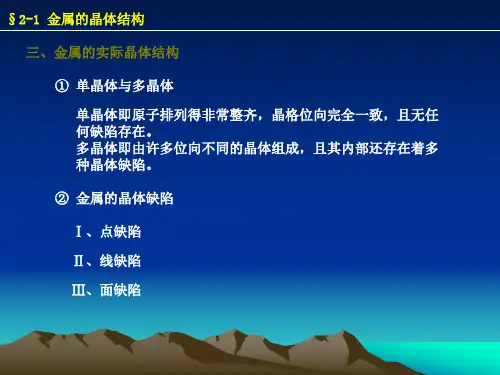 §2-1 金属的晶体结构

三、金属的实际晶体结构

① 单晶体与多晶体

单晶体即原子排列得非常整齐，晶格位向完全一致，且无任何缺陷存在。
多晶体即由许多位向不同的晶体组成，且其内部还存在着多种晶体缺陷。

② 金属的晶体缺陷

Ⅰ、点缺陷

Ⅱ、线缺陷

Ⅲ、面缺陷